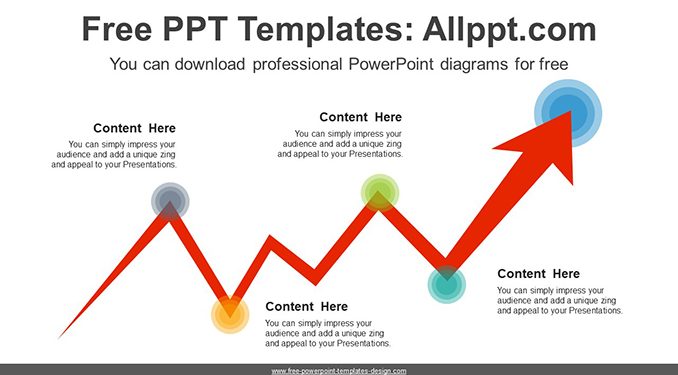 Free PPT Templates: Allppt.com

You can download professional PowerPoint diagrams for free

Content Here

You can simply impress your audience and add a unique zing and appeal to your Presentations.

Content Here

You can simply impress your audience and add a unique zing and appeal to your Presentations.

Content Here

You can simply impress your audience and add a unique zing and appeal to your Presentations.

Content Here

You can simply impress your audience and add a unique zing and appeal to your Presentations.

www.free-powerpoint-templates-design.com